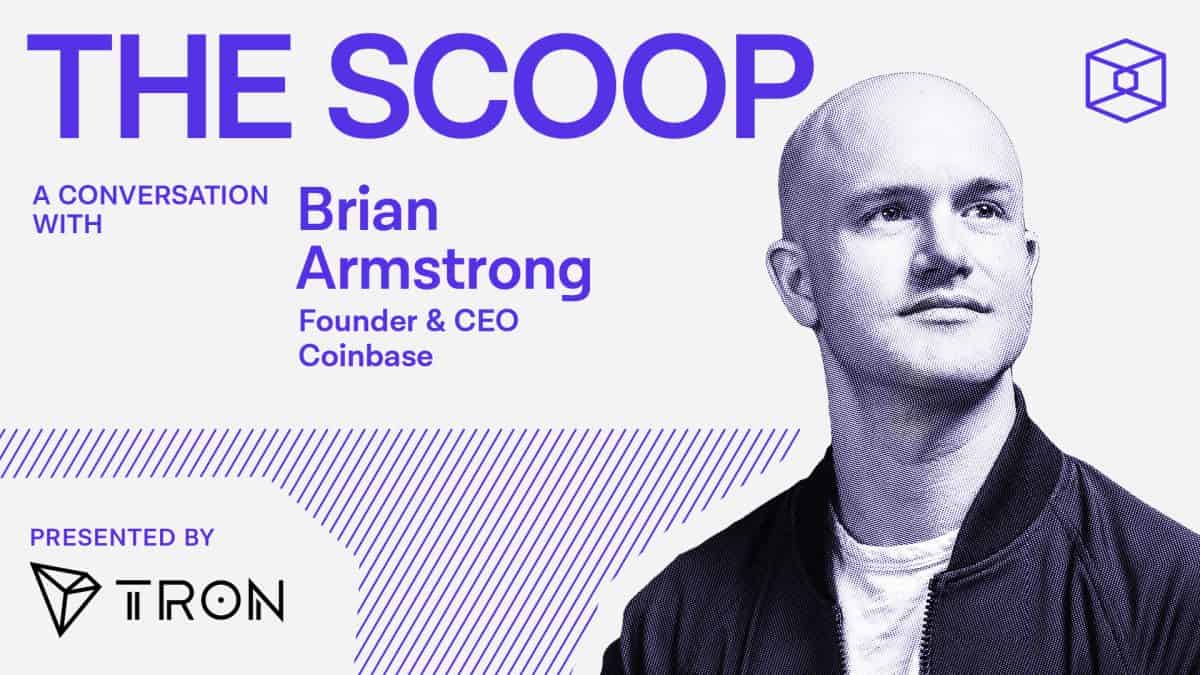 THE SCOOP

A CONVERSATION WITH

Brian Armstrong

Founder & CEO
Coinbase

PRESENTED BY

TRON